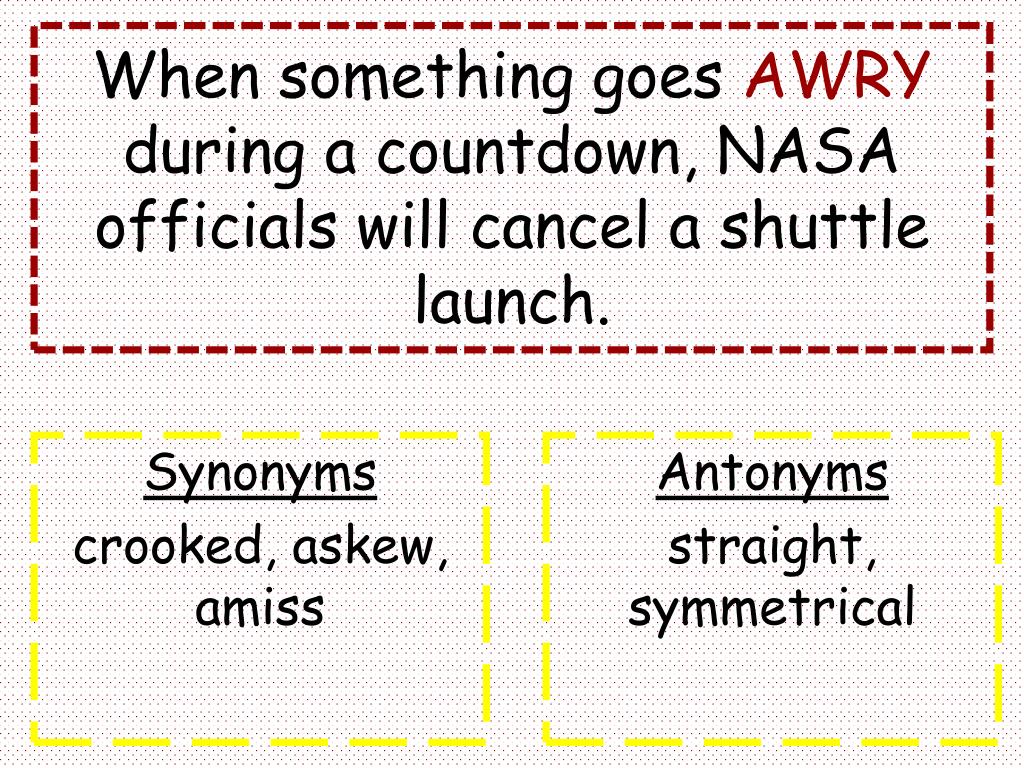 When something goes AWRY during a countdown, NASA officials will cancel a shuttle launch.

Synonyms
crooked, askew, amiss

Antonyms
straight, symmetrical